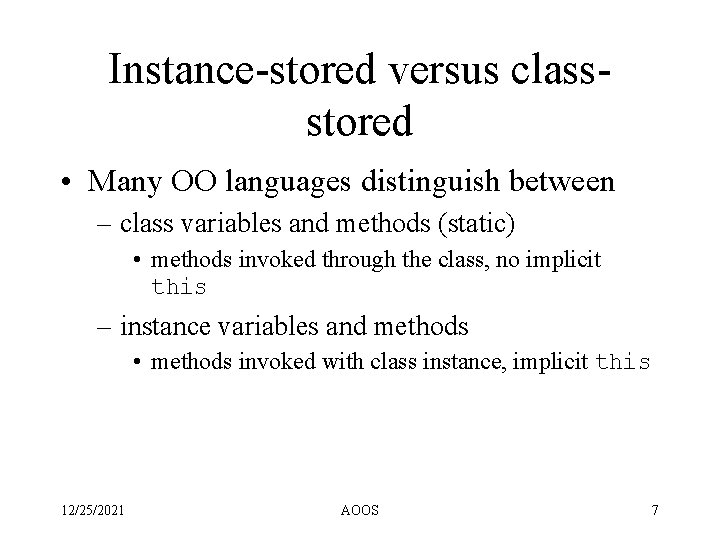 Instance-stored versus class-stored

• Many OO languages distinguish between
– class variables and methods (static)
• methods invoked through the class, no implicit this
– instance variables and methods
• methods invoked with class instance, implicit this

12/25/2021 AOOS 7